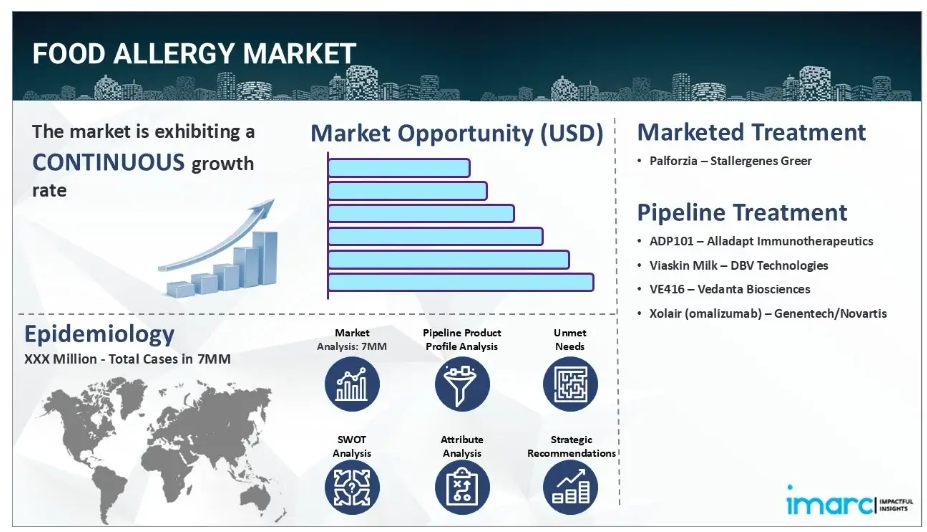 FOOD ALLERGY MARKET

The market is exhibiting a CONTINUOUS growth rate

Market Opportunity (USD)

Marketed Treatment

• Palforzia – Stallergenes Greer

Pipeline Treatment

• ADP101 – Alladapt Immunotherapeutics
• Viaskin Milk – DBV Technologies
• VE416 – Vedanta Biosciences
• Xolair (omalizumab) – Genentech/Novartis

Epidemiology
XXX Million - Total Cases in 7MM

Market Analysis: 7MM

Pipeline Product Profile Analysis

Unmet Needs

SWOT Analysis

Attribute Analysis

Strategic Recommendations

imarc IMPACTFUL INSIGHTS